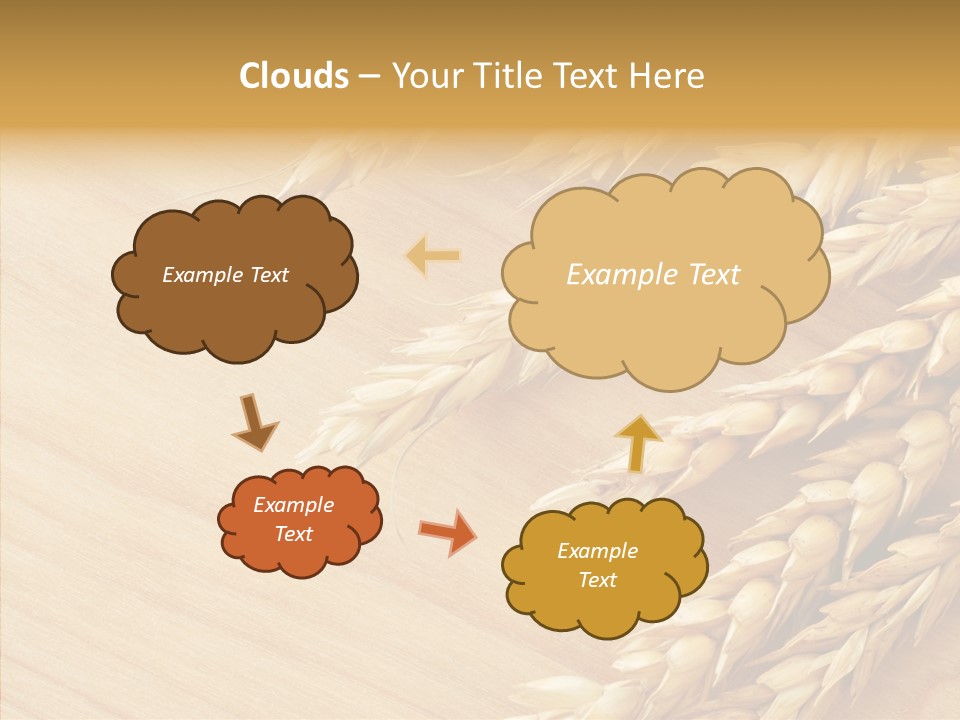 Clouds – Your Title Text Here

Example Text

Example Text

Example Text

Example Text